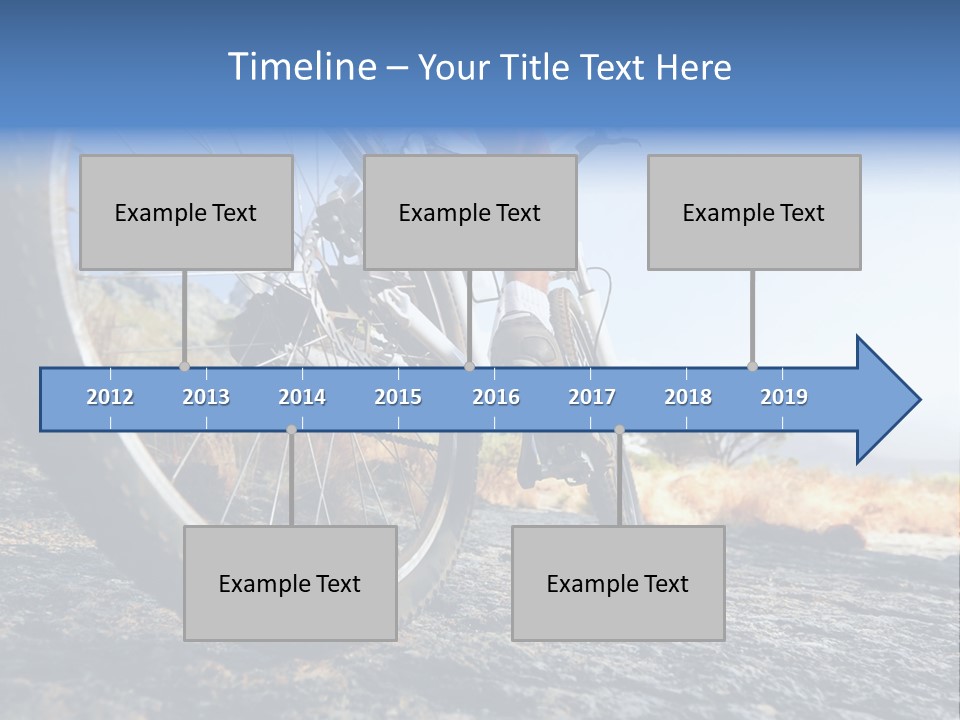 Timeline – Your Title Text Here

Example Text

Example Text

Example Text

2012 2013 2014 2015 2016 2017 2018 2019

Example Text

Example Text